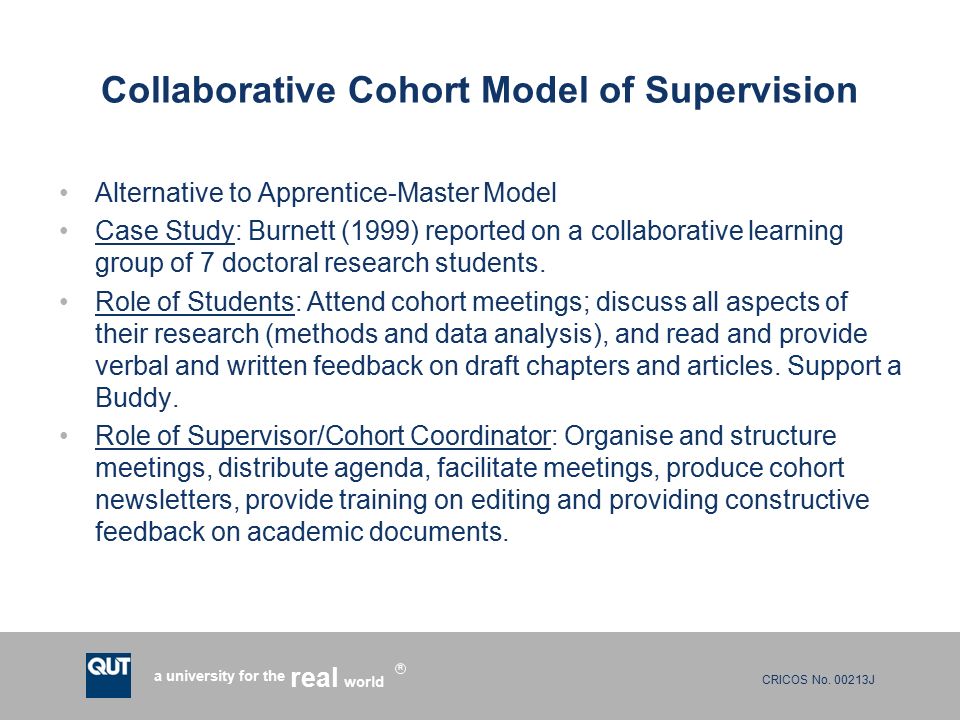 Collaborative Cohort Model of Supervision

• Alternative to Apprentice-Master Model
• Case Study: Burnett (1999) reported on a collaborative learning group of 7 doctoral research students.
• Role of Students: Attend cohort meetings; discuss all aspects of their research (methods and data analysis), and read and provide verbal and written feedback on draft chapters and articles. Support a Buddy.
• Role of Supervisor/Cohort Coordinator: Organise and structure meetings, distribute agenda, facilitate meetings, produce cohort newsletters, provide training on editing and providing constructive feedback on academic documents.

QUT a university for the real world ®

CRICOS No. 00213J